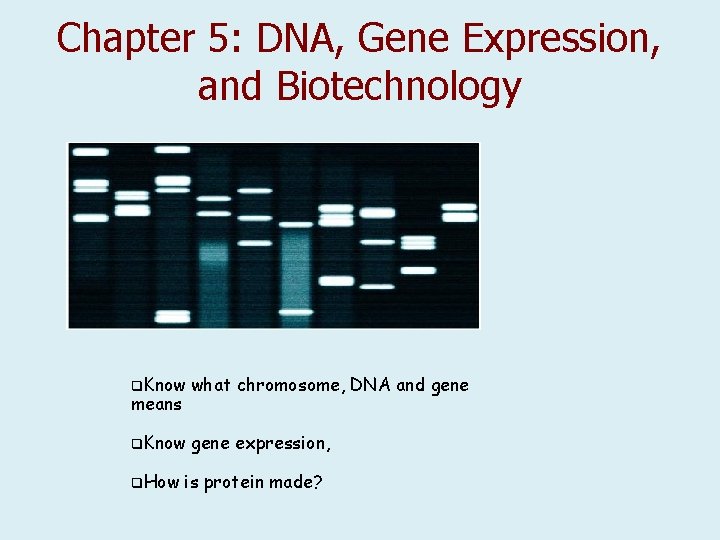 Chapter 5: DNA, Gene Expression, and Biotechnology

❑Know what chromosome, DNA and gene means

❑Know gene expression,

❑How is protein made?